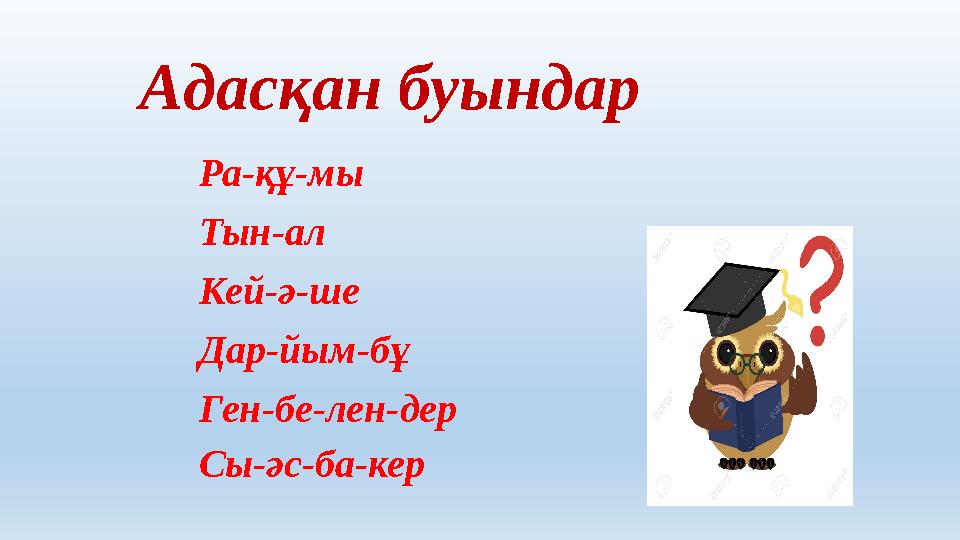 Адасқан буындар

Ра-құ-мы

Тын-ал

Кей-ә-ше

Дар-йым-бұ

Ген-бе-лен-дер

Сы-әс-ба-кер